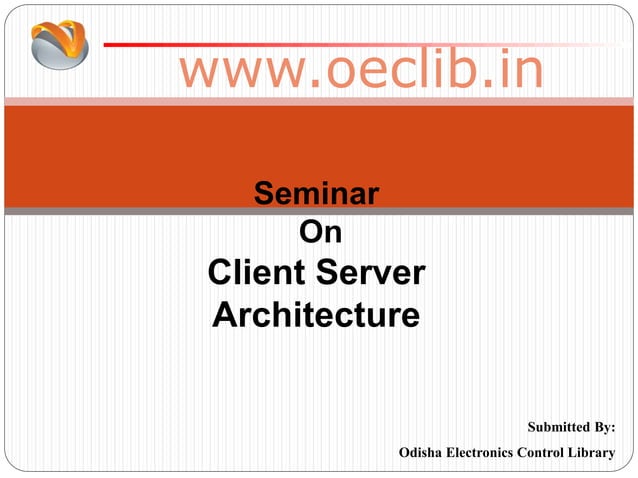 www.oeclib.in

Seminar
On
Client Server
Architecture

Submitted By:
Odisha Electronics Control Library